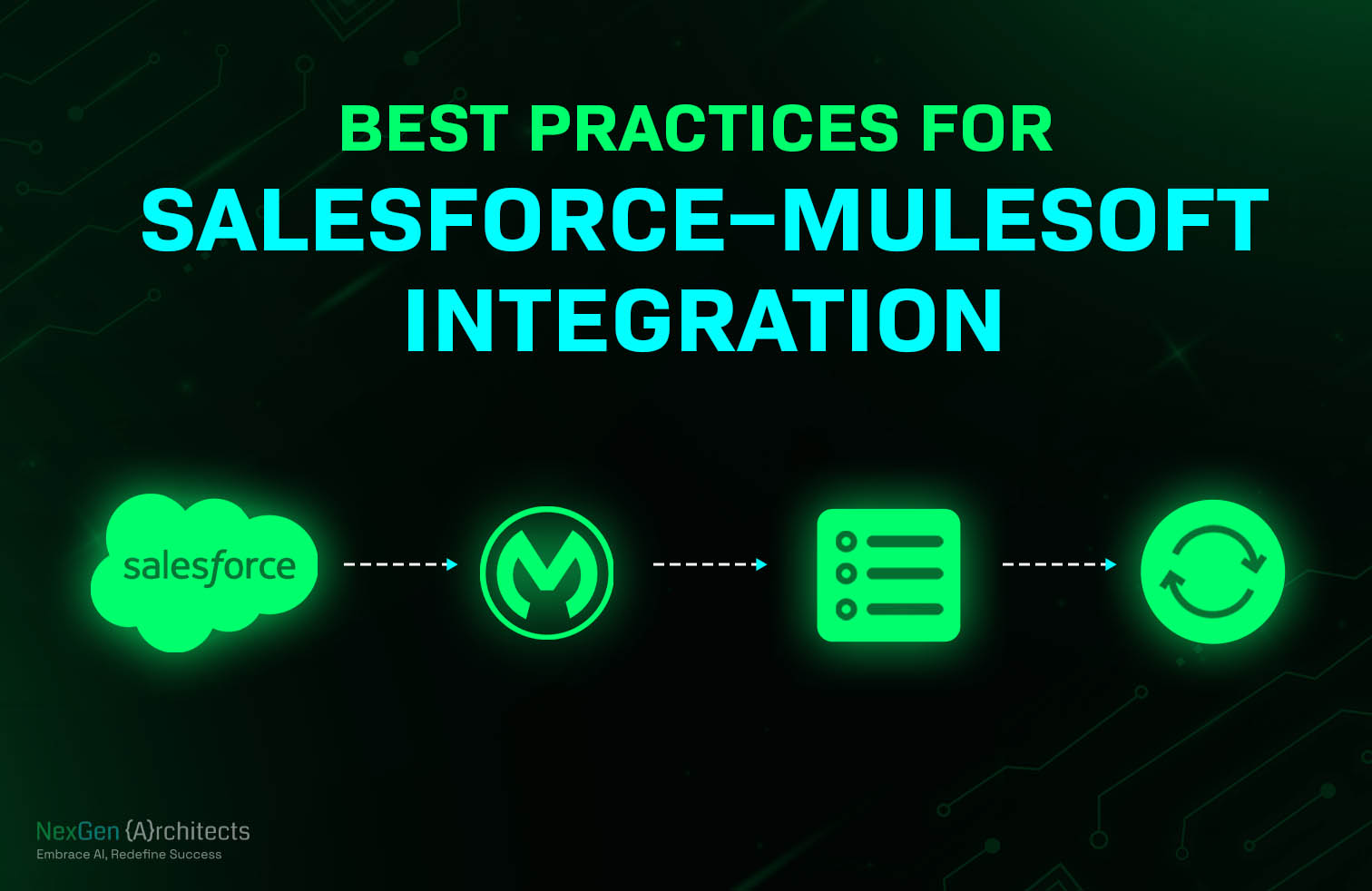 BEST PRACTICES FOR
SALESFORCE–MULESOFT INTEGRATION

salesforce

NexGen {A}rchitects
Embrace AI, Redefine Success